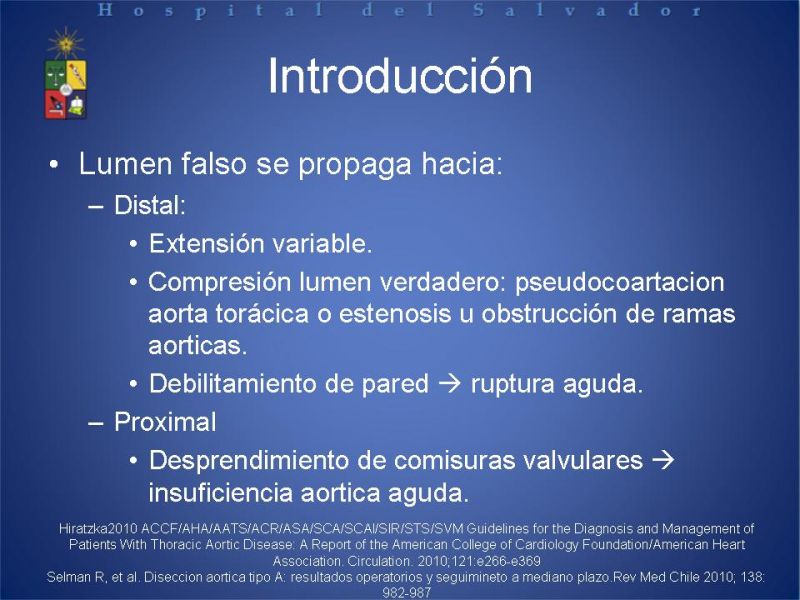 Hospital del Salvador

Introducción

• Lumen falso se propaga hacia:
– Distal:
• Extensión variable.
• Compresión lumen verdadero: pseudocoartacion aorta torácica o estenosis u obstrucción de ramas aorticas.
• Debilitamiento de pared → ruptura aguda.
– Proximal
• Desprendimiento de comisuras valvulares → insuficiencia aortica aguda.

Hiratzka2010 ACCF/AHA/AATS/ACR/ASA/SCA/SCAI/SIR/STS/SVM Guidelines for the Diagnosis and Management of Patients With Thoracic Aortic Disease: A Report of the American College of Cardiology Foundation/American Heart Association. Circulation. 2010;121:e266-e369
Selman R, et al. Diseccion aortica tipo A: resultados operatorios y seguimineto a mediano plazo.Rev Med Chile 2010; 138: 982-987